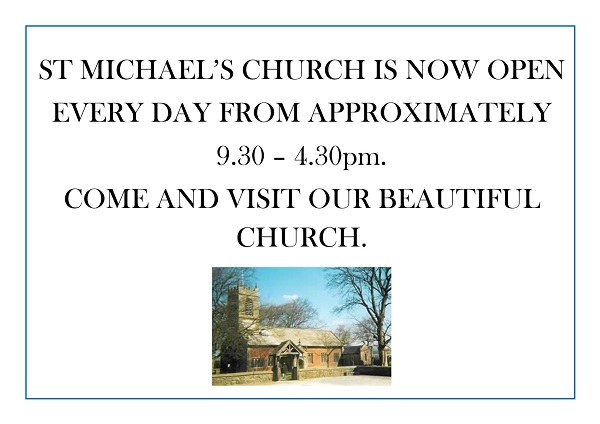 ST MICHAEL'S CHURCH IS NOW OPEN EVERY DAY FROM APPROXIMATELY 9.30 – 4.30pm.

COME AND VISIT OUR BEAUTIFUL CHURCH.